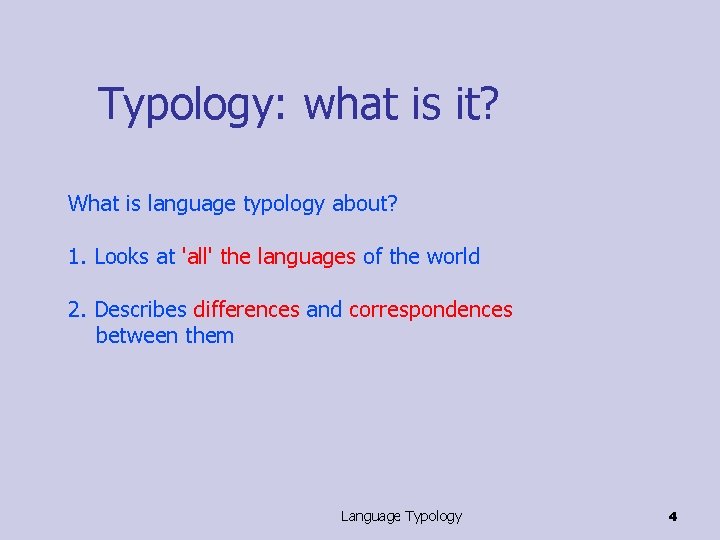 Typology: what is it?

What is language typology about?

1. Looks at 'all' the languages of the world

2. Describes differences and correspondences between them

Language Typology

4